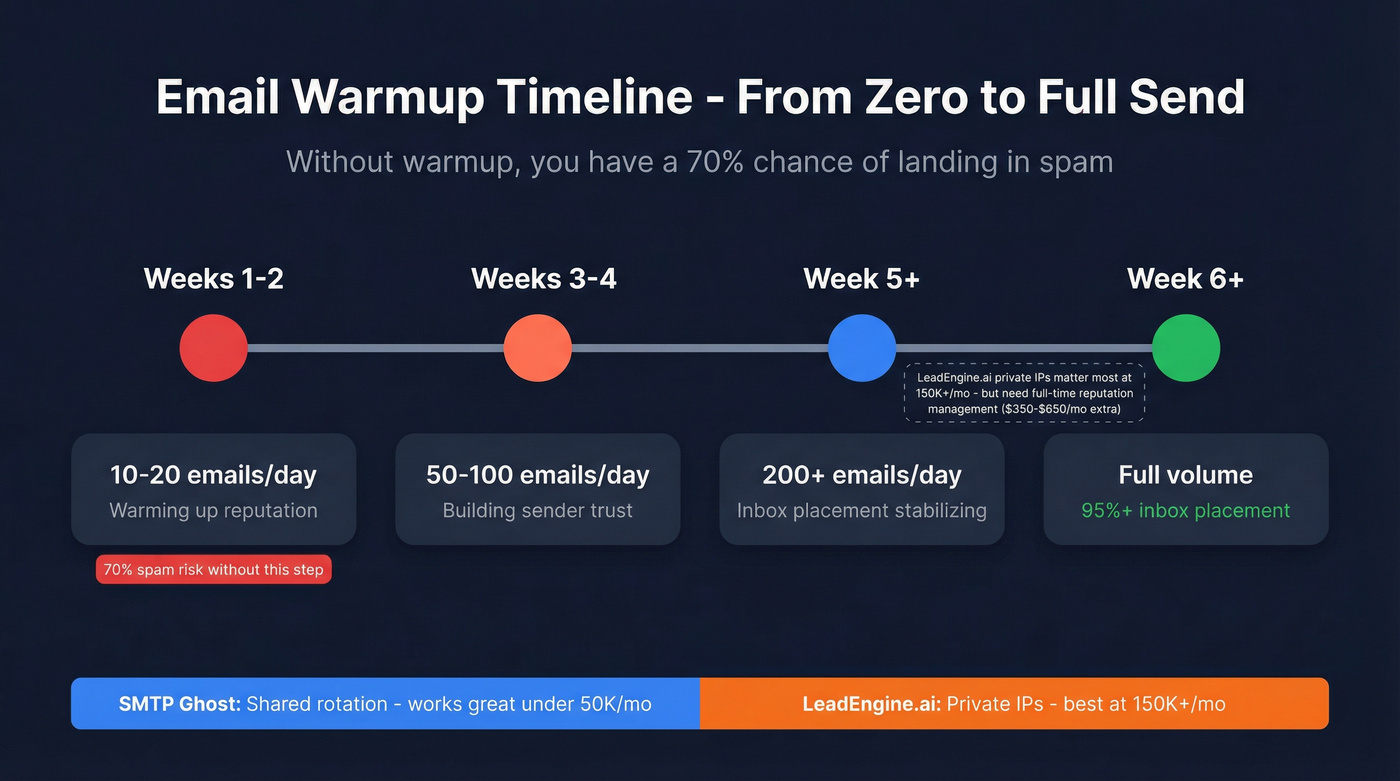 Email Warmup Timeline - From Zero to Full Send

Without warmup, you have a 70% chance of landing in spam

Weeks 1-2

Weeks 3-4

Week 5+

Week 6+

LeadEngine.ai private IPs matter most at 150K+/mo - but need full-time reputation management ($350-$650/mo extra)

10-20 emails/day
Warming up reputation

70% spam risk without this step

50-100 emails/day
Building sender trust

200+ emails/day
Inbox placement stabilizing

Full volume
95%+ inbox placement

SMTP Ghost: Shared rotation - works great under 50K/mo

LeadEngine.ai: Private IPs - best at 150K+/mo